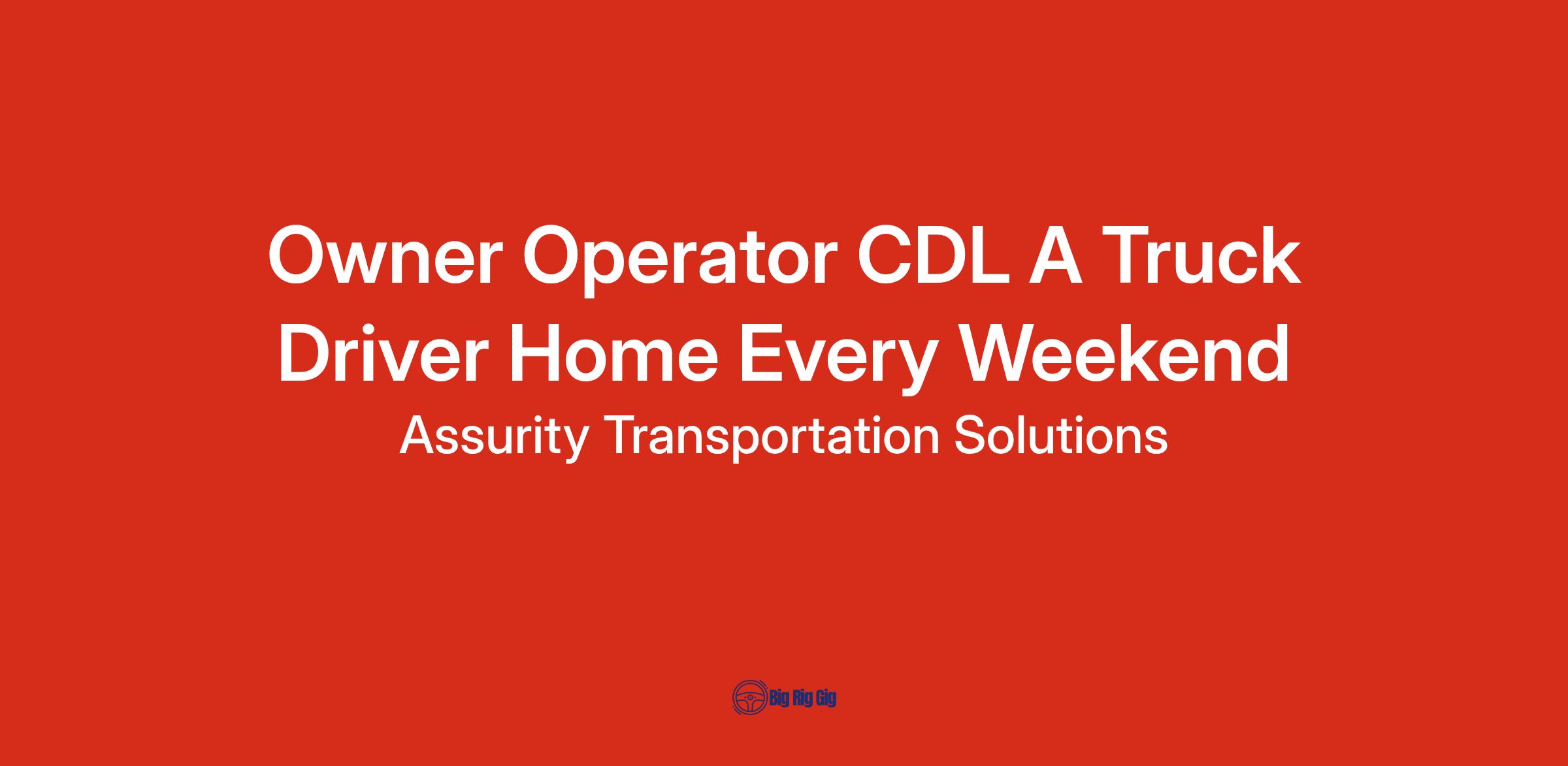 Owner Operator CDL A Truck Driver Home Every Weekend

Assurity Transportation Solutions

Big Rig Gig